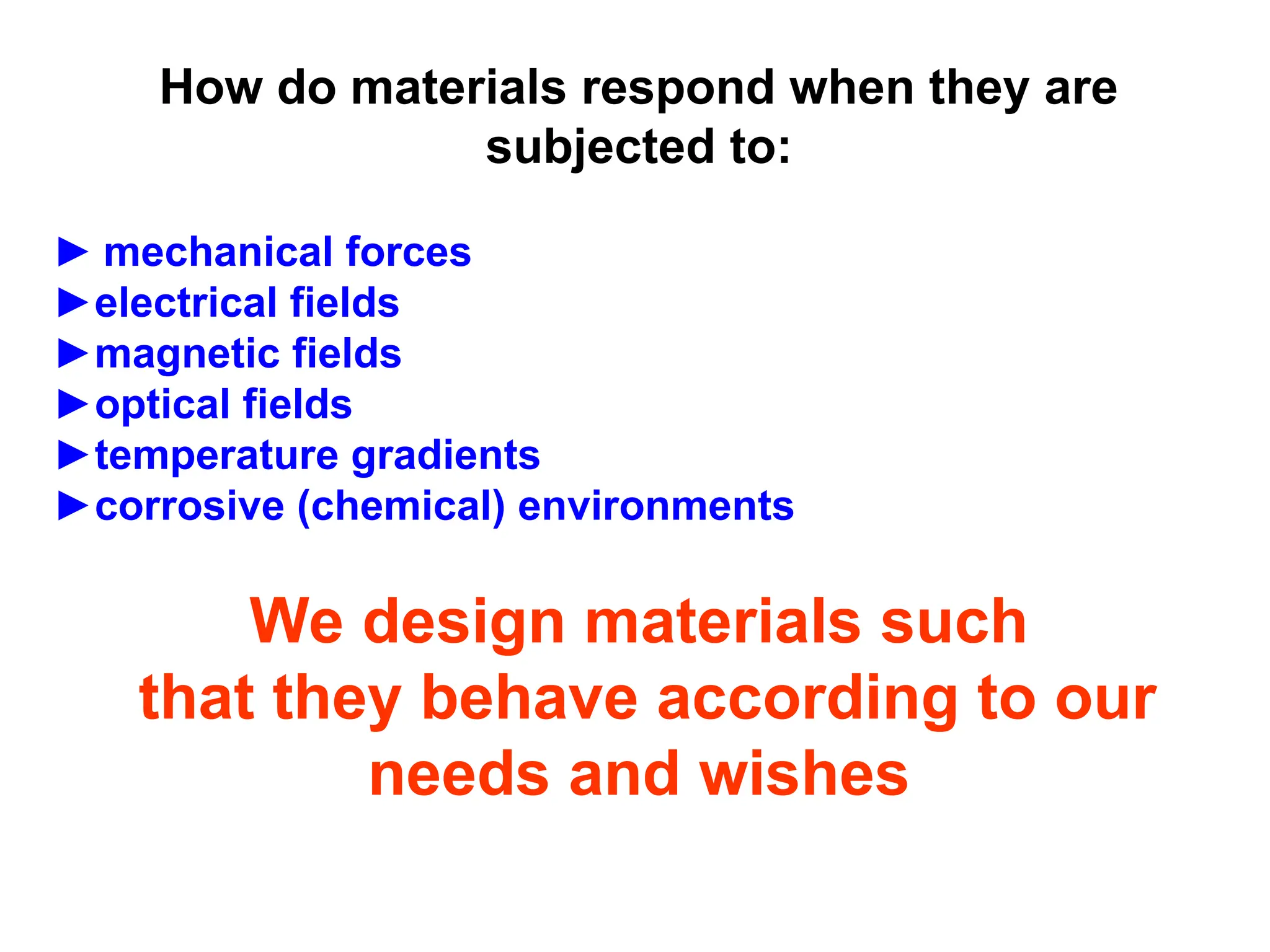 How do materials respond when they are subjected to:

► mechanical forces
►electrical fields
►magnetic fields
►optical fields
►temperature gradients
►corrosive (chemical) environments

We design materials such that they behave according to our needs and wishes